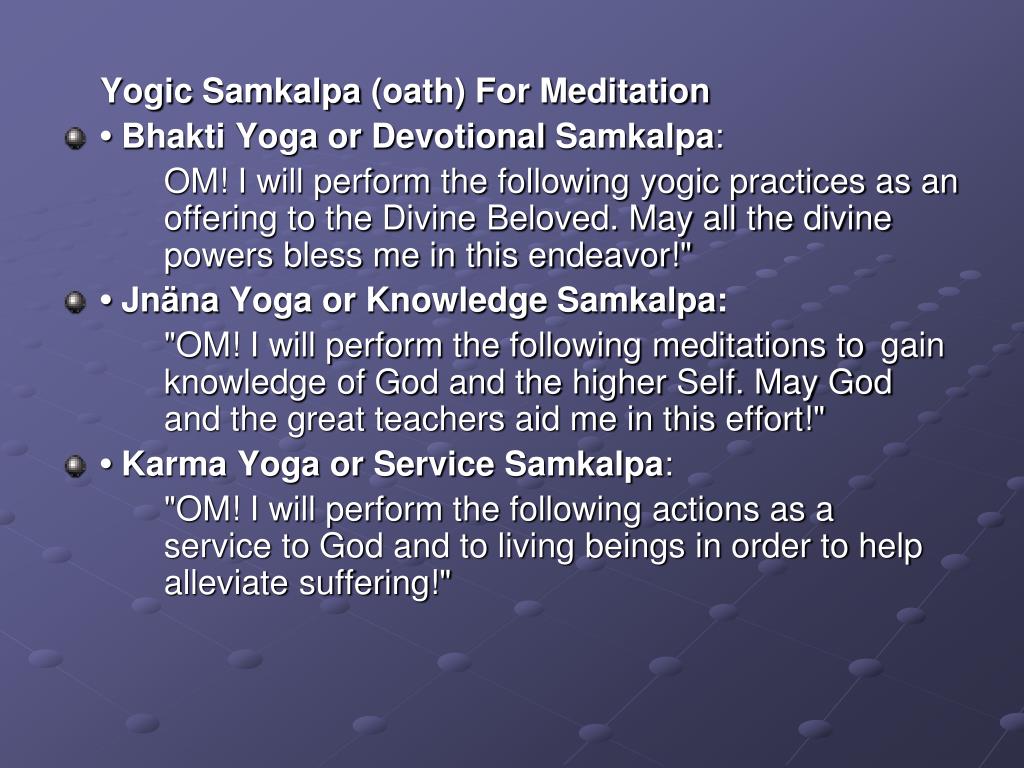 Yogic Samkalpa (oath) For Meditation

• Bhakti Yoga or Devotional Samkalpa:

OM! I will perform the following yogic practices as an offering to the Divine Beloved. May all the divine powers bless me in this endeavor!"

• Jnäna Yoga or Knowledge Samkalpa:

"OM! I will perform the following meditations to gain knowledge of God and the higher Self. May God and the great teachers aid me in this effort!"

• Karma Yoga or Service Samkalpa:

"OM! I will perform the following actions as a service to God and to living beings in order to help alleviate suffering!"